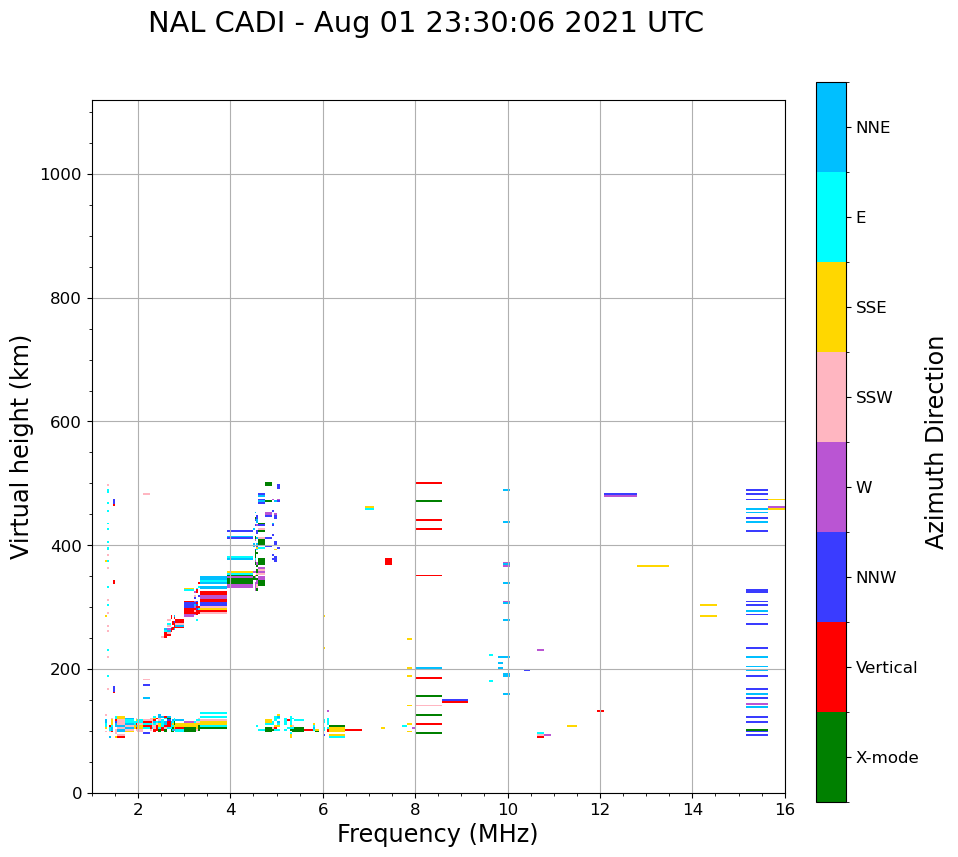 NAL CADI - Aug 01 23:30:06 2021 UTC

Virtual height (km)

1000
800
600
400
200
0

2
4
6
8
10
12
14
16

Frequency (MHz)

NNE
E
SSE
SSW
W
NNW
Vertical
X-mode

Azimuth Direction